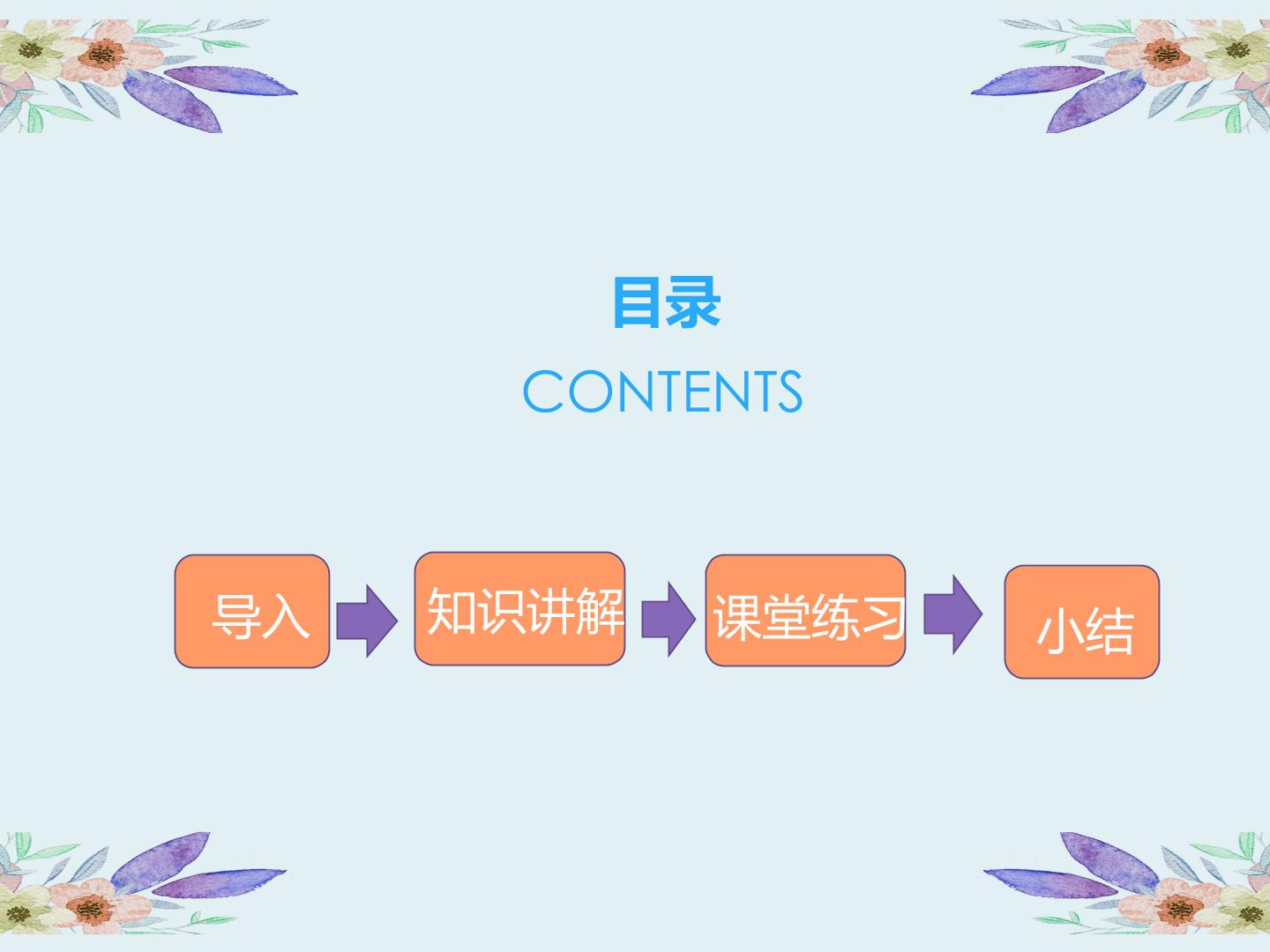 目录

CONTENTS

导入

知识讲解

课堂练习

小结